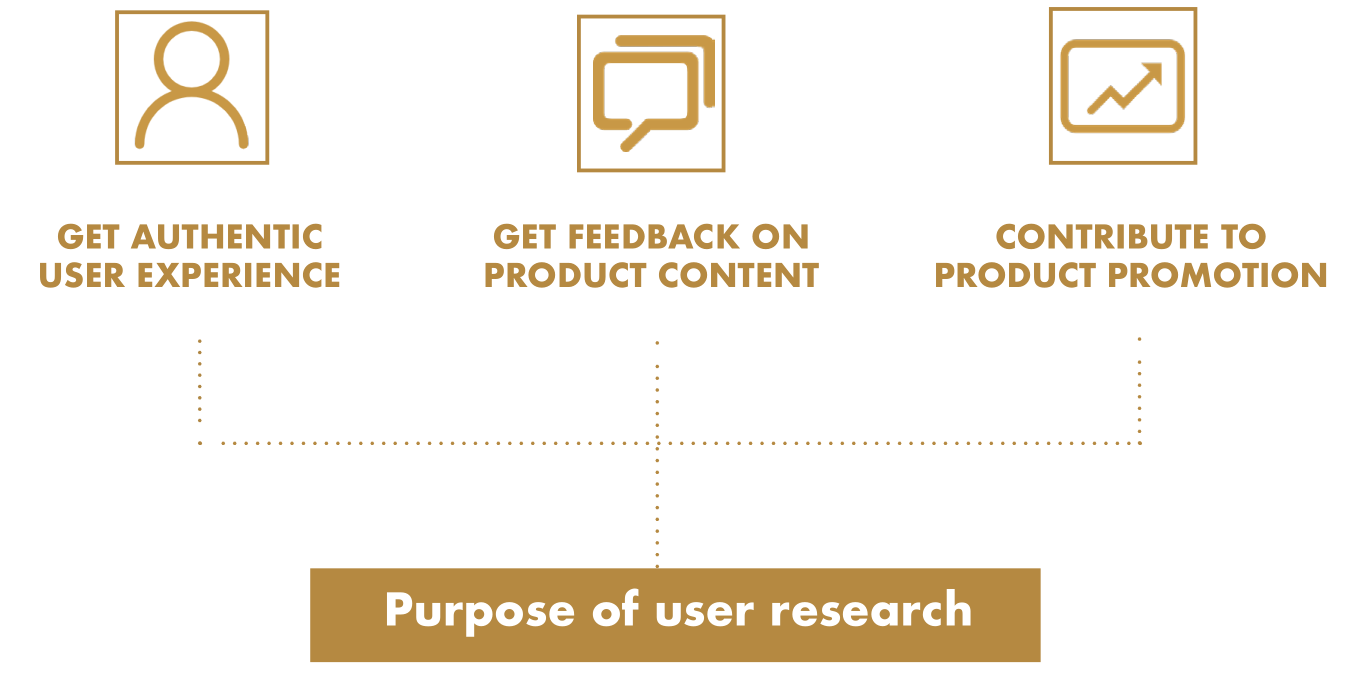 GET AUTHENTIC USER EXPERIENCE

GET FEEDBACK ON PRODUCT CONTENT

CONTRIBUTE TO PRODUCT PROMOTION

Purpose of user research